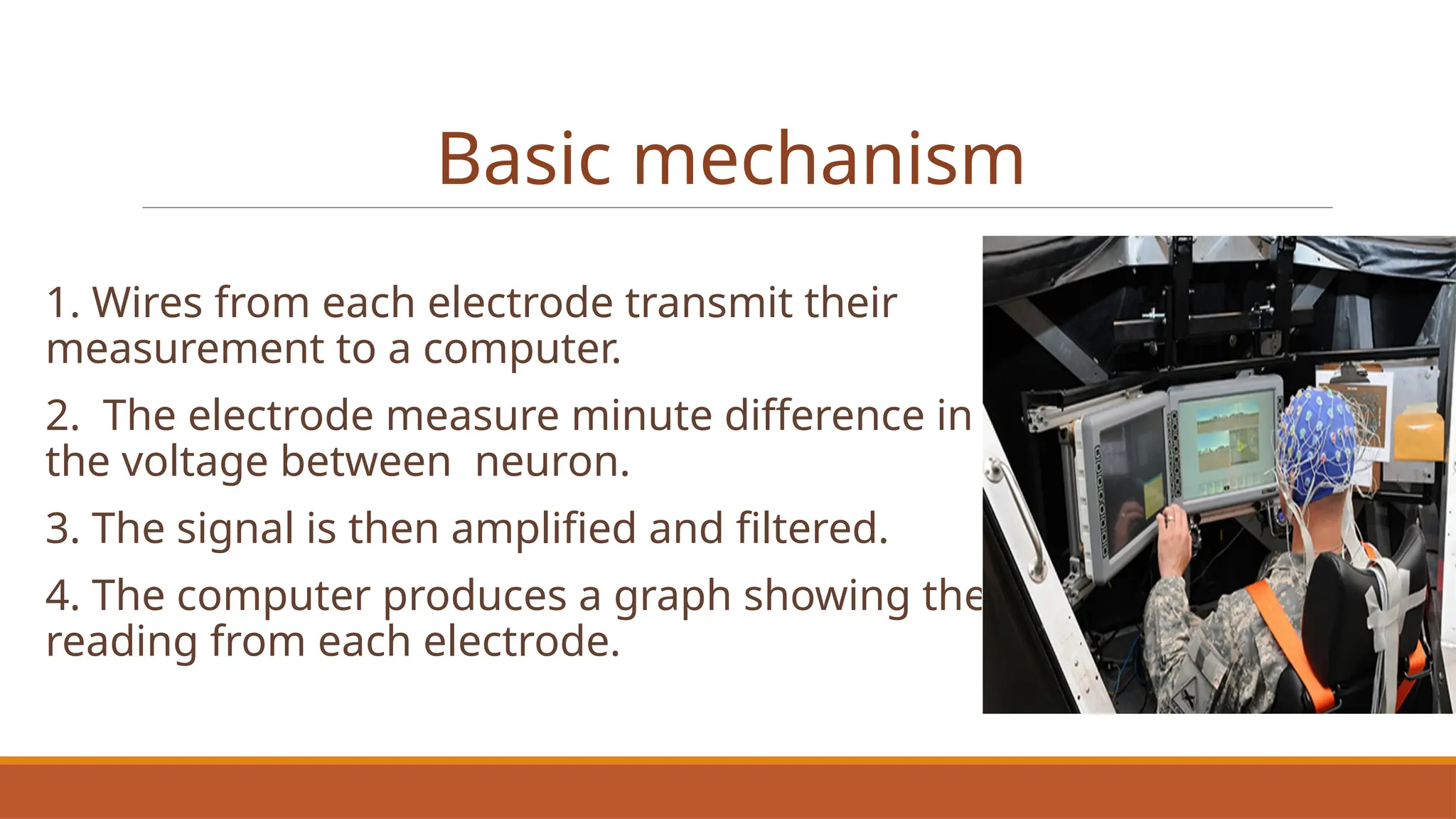 Basic mechanism

1. Wires from each electrode transmit their measurement to a computer.

2.  The electrode measure minute difference in the voltage between  neuron.

3. The signal is then amplified and filtered.

4. The computer produces a graph showing the reading from each electrode.